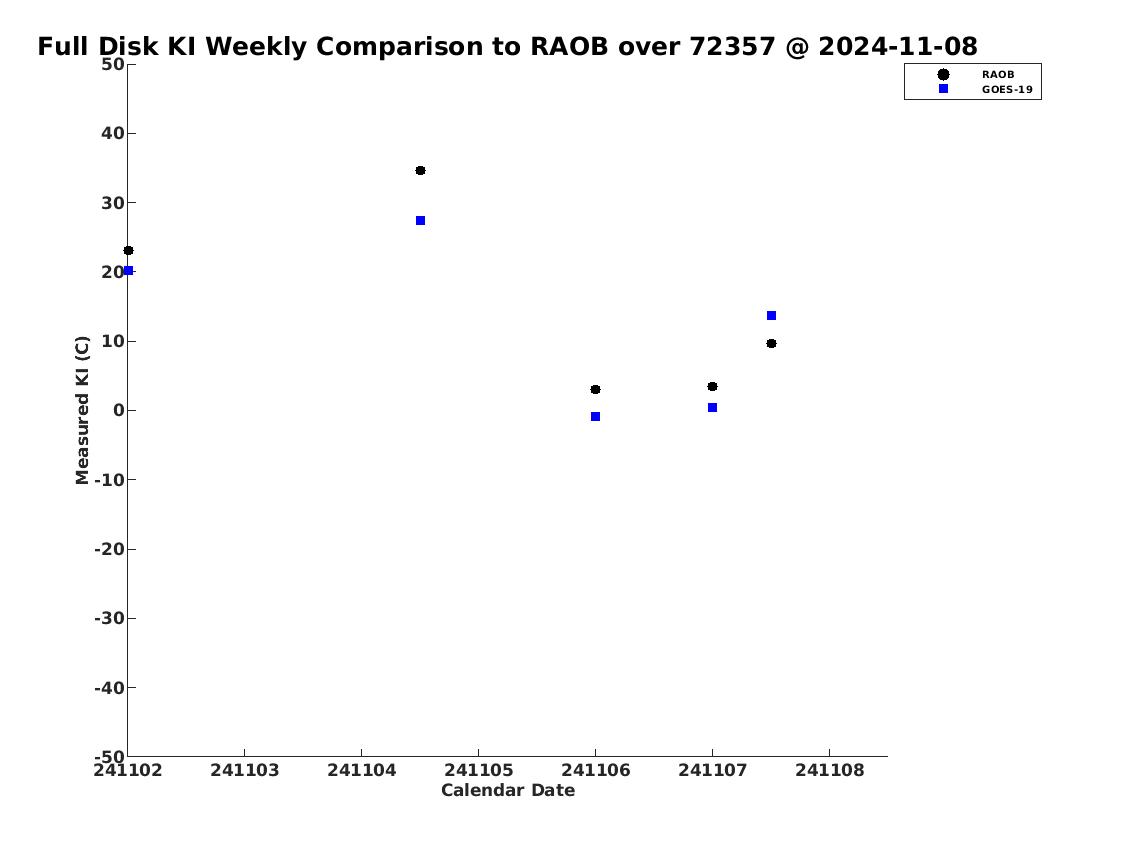 Full Disk KI Weekly Comparison to RAOB over 72357 @ 2024-11-08

RAOB
GOES-19

Measured KI (C)

50
40
30
20
10
0
-10
-20
-30
-40
-50

241102
241103
241104
241105
241106
241107
241108

Calendar Date